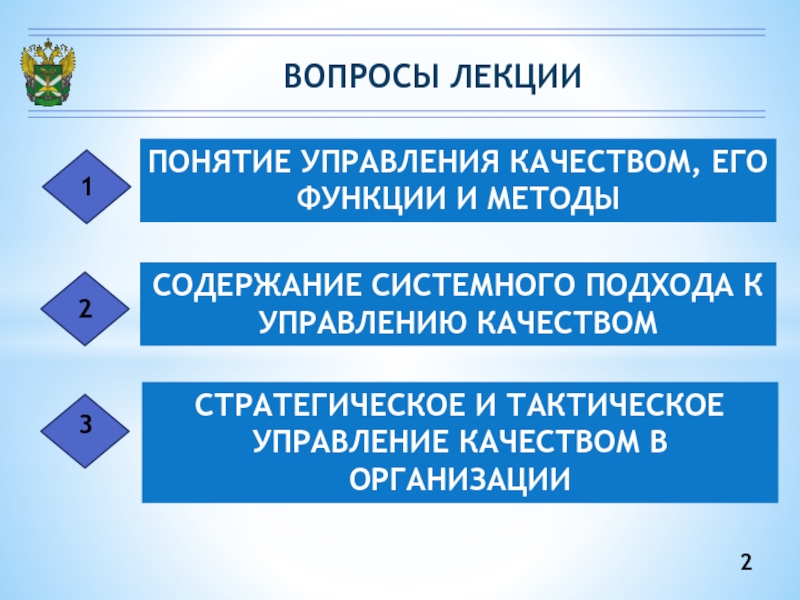 ВОПРОСЫ ЛЕКЦИИ

1

ПОНЯТИЕ УПРАВЛЕНИЯ КАЧЕСТВОМ, ЕГО ФУНКЦИИ И МЕТОДЫ

2

СОДЕРЖАНИЕ СИСТЕМНОГО ПОДХОДА К УПРАВЛЕНИЮ КАЧЕСТВОМ

3

СТРАТЕГИЧЕСКОЕ И ТАКТИЧЕСКОЕ УПРАВЛЕНИЕ КАЧЕСТВОМ В ОРГАНИЗАЦИИ

2